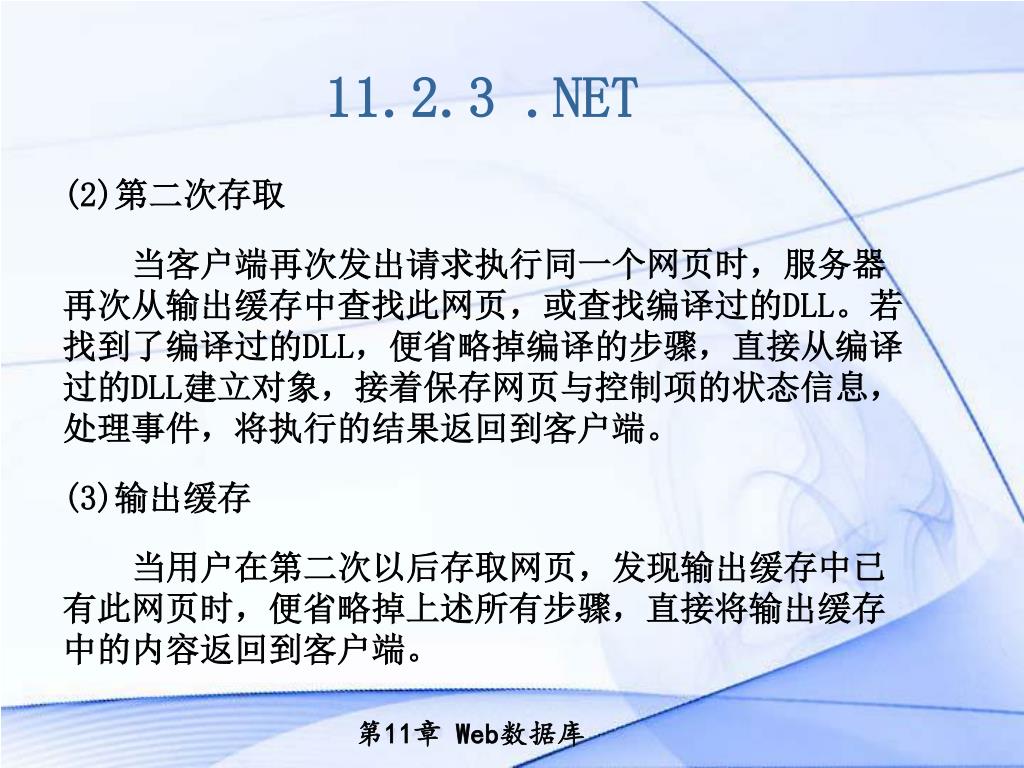 11.2.3 .NET

(2)第二次存取

当客户端再次发出请求执行同一个网页时，服务器再次从输出缓存中查找此网页，或查找编译过的DLL。若找到了编译过的DLL，便省略掉编译的步骤，直接从编译过的DLL建立对象，接着保存网页与控制项的状态信息，处理事件，将执行的结果返回到客户端。

(3)输出缓存

当用户在第二次以后存取网页，发现输出缓存中已有此网页时，便省略掉上述所有步骤，直接将输出缓存中的内容返回到客户端。

第11章 Web数据库